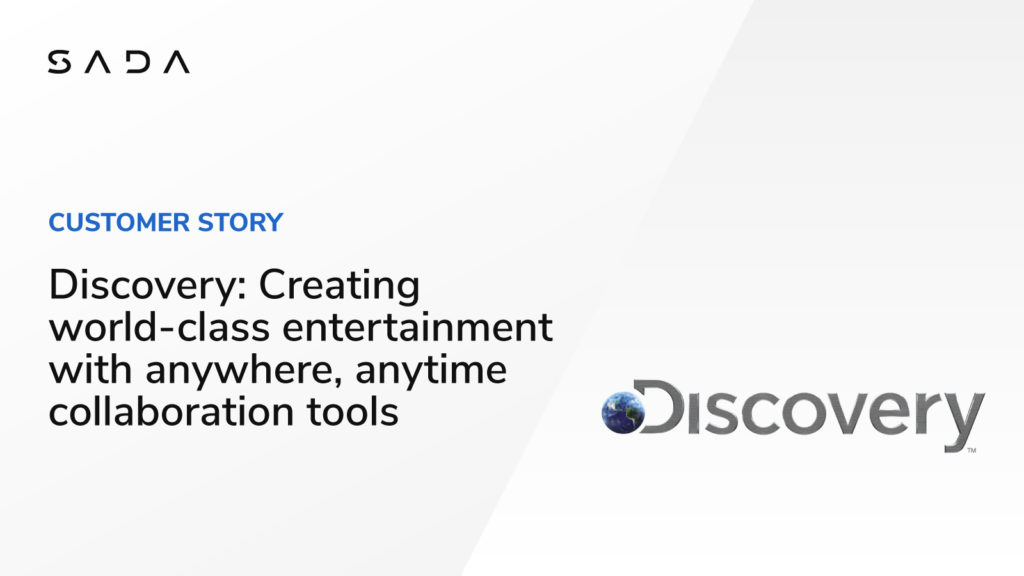 SADA

CUSTOMER STORY

Discovery: Creating world-class entertainment with anywhere, anytime collaboration tools

Discovery™